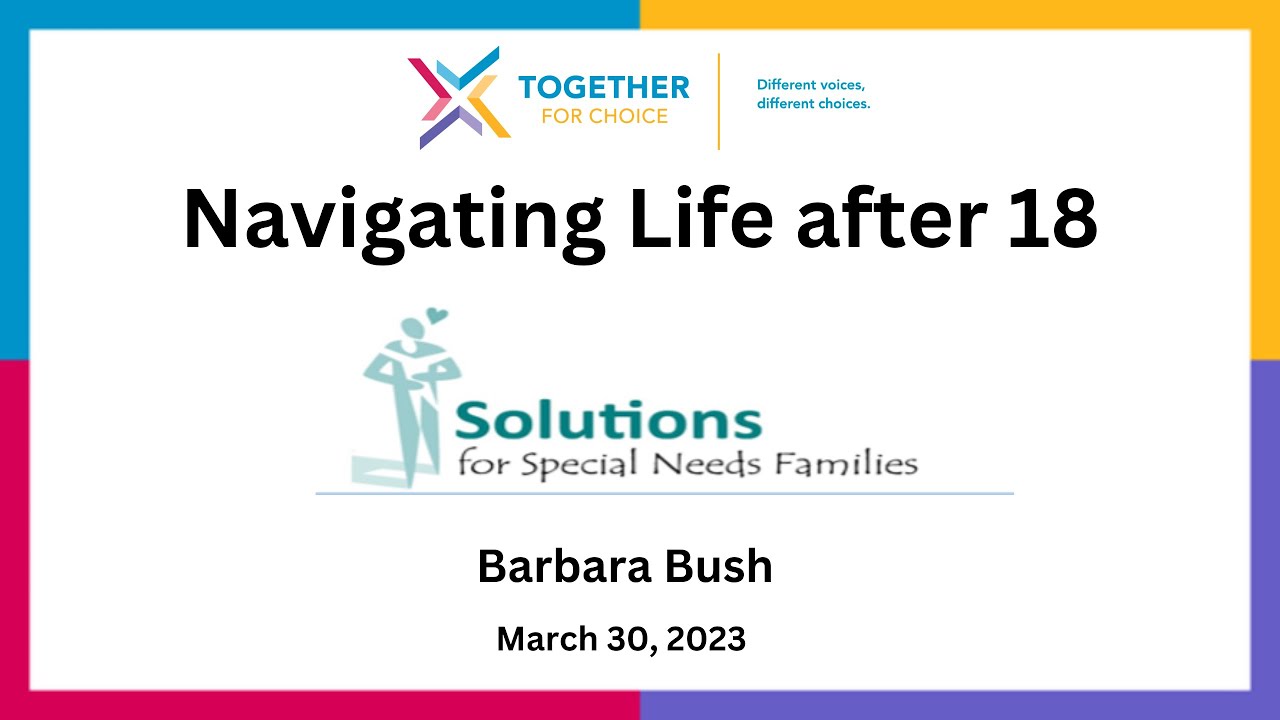 TOGETHER
FOR CHOICE

Different voices,
different choices.

Navigating Life after 18

Solutions
for Special Needs Families

Barbara Bush

March 30, 2023